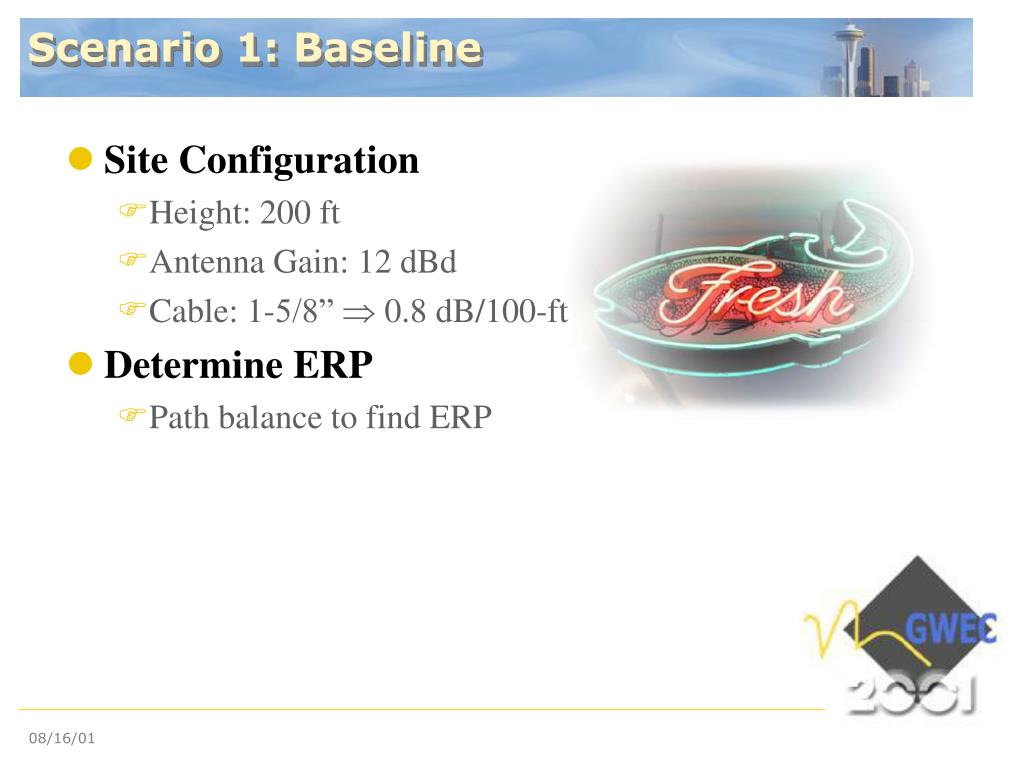 Scenario 1: Baseline

Site Configuration

Height: 200 ft

Antenna Gain: 12 dBd

Cable: 1-5/8” $\Rightarrow$ 0.8 dB/100-ft

Determine ERP

Path balance to find ERP

Fresh

GWEC

2001

08/16/01